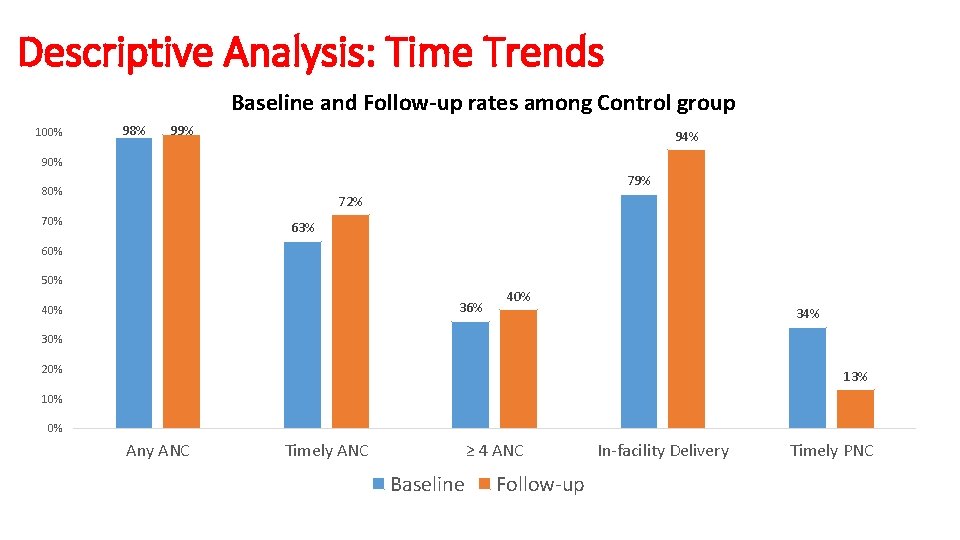 Descriptive Analysis: Time Trends

Baseline and Follow-up rates among Control group

100%
90%
80%
70%
60%
50%
40%
30%
20%
10%
0%

98%
99%
63%
72%
36%
40%
79%
94%
34%
13%

Any ANC
Timely ANC
≥ 4 ANC
In-facility Delivery
Timely PNC

Baseline Follow-up